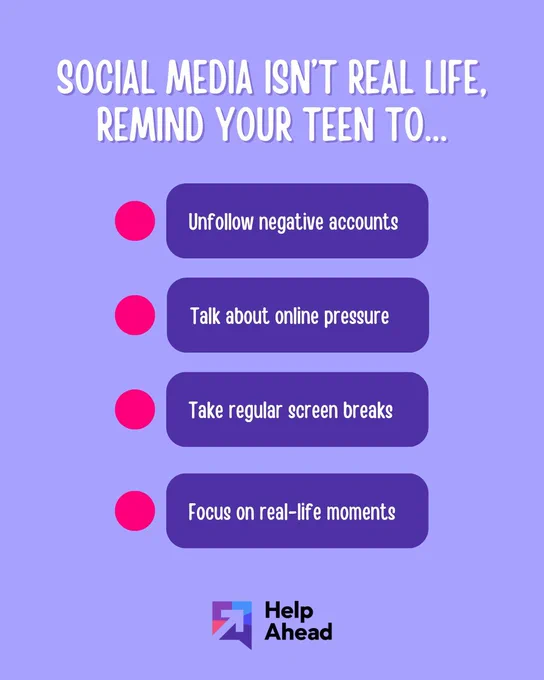 SOCIAL MEDIA ISN'T REAL LIFE, REMIND YOUR TEEN TO...

Unfollow negative accounts

Talk about online pressure

Take regular screen breaks

Focus on real-life moments

Help Ahead